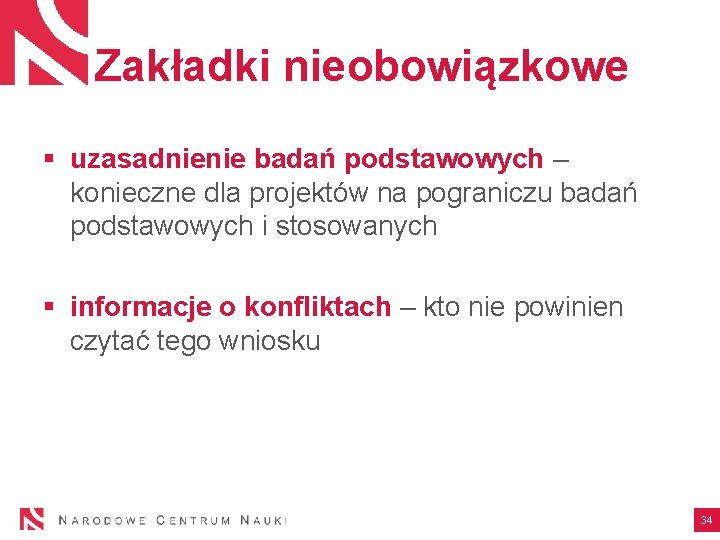 Zakładki nieobowiązkowe

▪ uzasadnienie badań podstawowych – konieczne dla projektów na pograniczu badań podstawowych i stosowanych

▪ informacje o konfliktach – kto nie powinien czytać tego wniosku

NARODOWE CENTRUM NAUKI

34